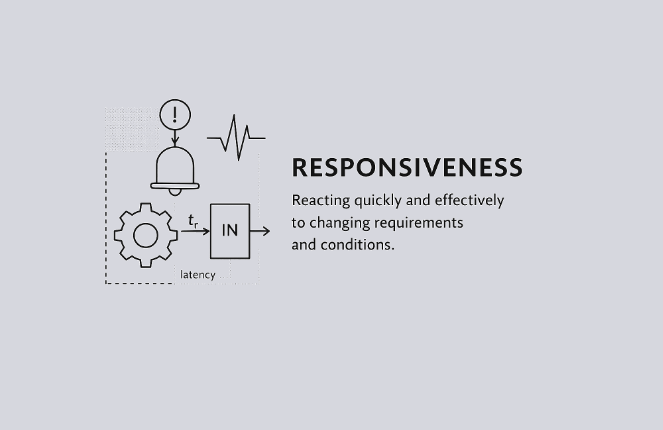 !

$t_r$

IN

latency

RESPONSIVENESS

Reacting quickly and effectively to changing requirements and conditions.